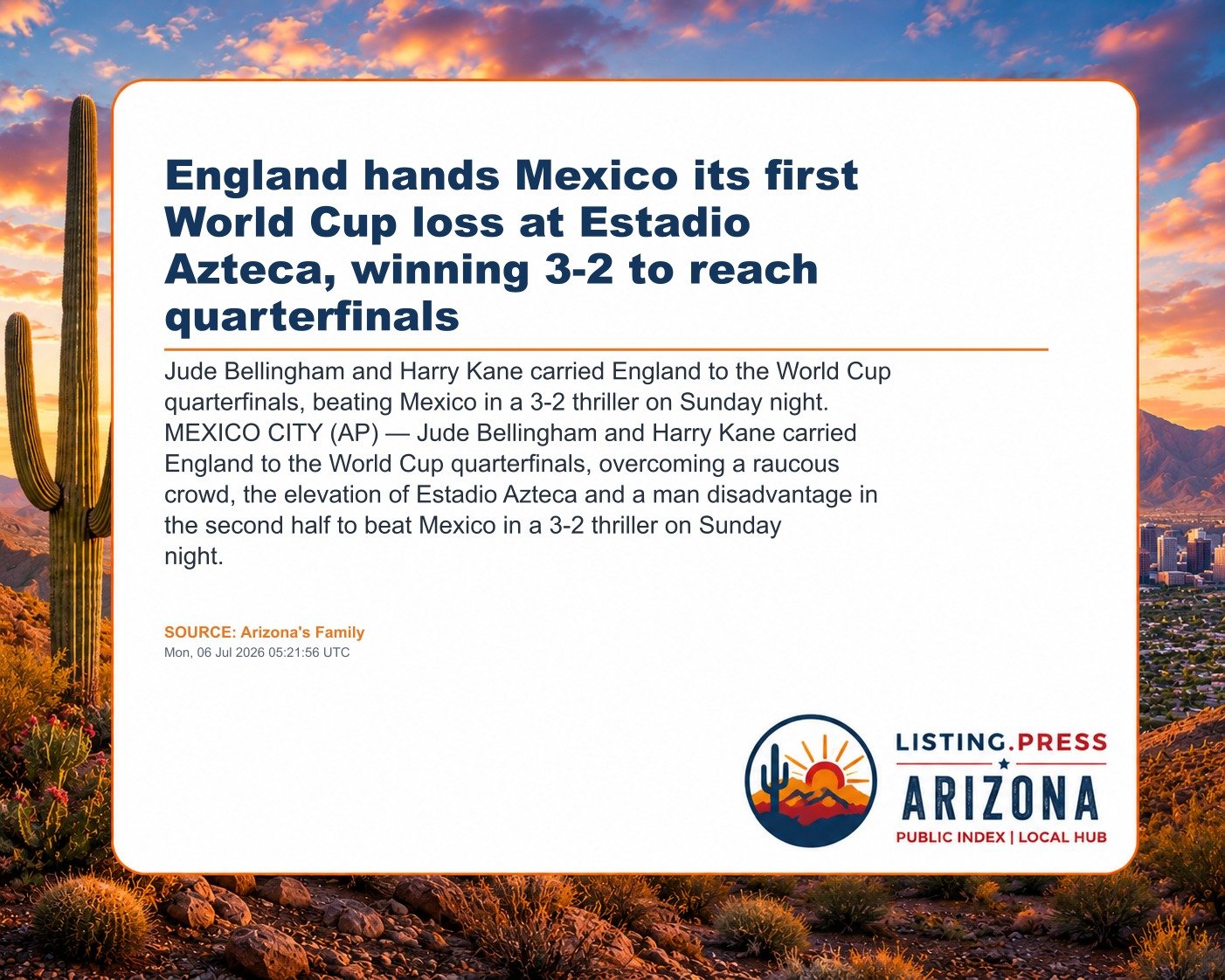 England hands Mexico its first World Cup loss at Estadio Azteca, winning 3-2 to reach quarterfinals

Jude Bellingham and Harry Kane carried England to the World Cup quarterfinals, beating Mexico in a 3-2 thriller on Sunday night.
MEXICO CITY (AP) — Jude Bellingham and Harry Kane carried England to the World Cup quarterfinals, overcoming a raucous crowd, the elevation of Estadio Azteca and a man disadvantage in the second half to beat Mexico in a 3-2 thriller on Sunday night.

SOURCE: Arizona's Family
Mon, 06 Jul 2026 05:21:56 UTC

LISTING.PRESS
ARIZONA
PUBLIC INDEX | LOCAL HUB